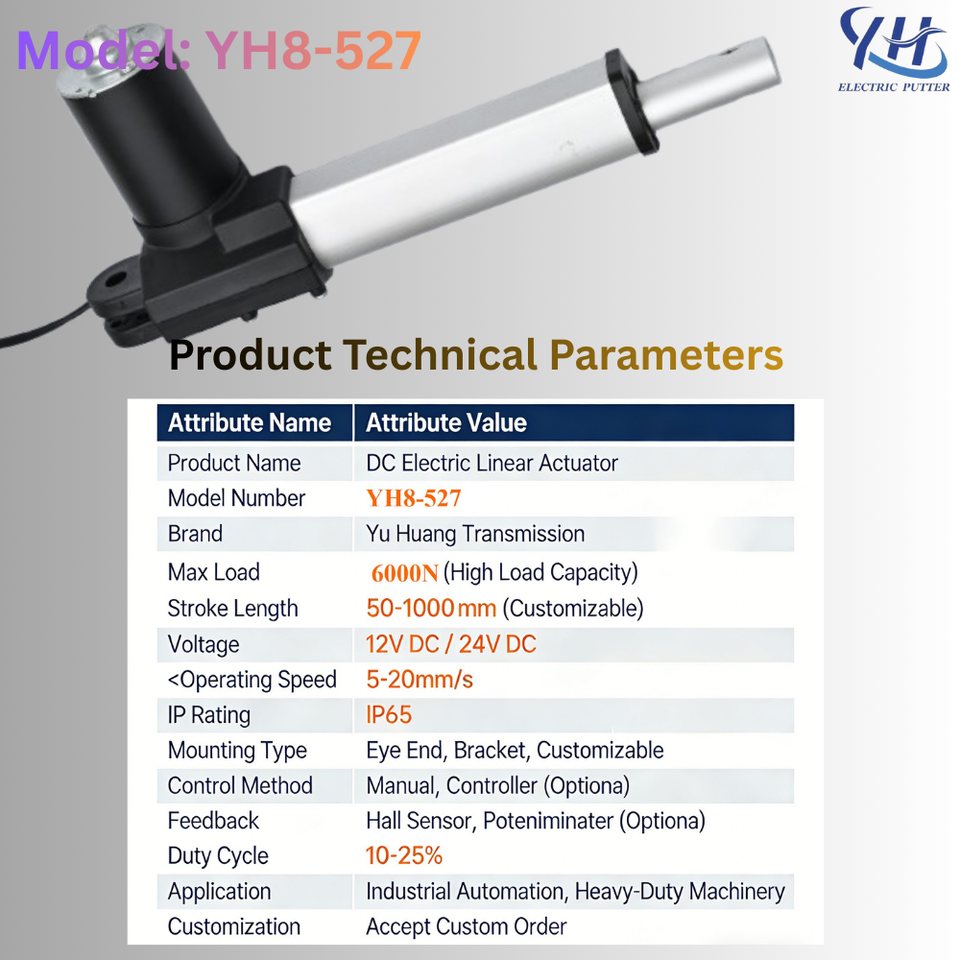 Model: YH8-527

YH
ELECTRIC PUTTER

Product Technical Parameters

| Attribute Name | Attribute Value |
|---|---|
| Product Name | DC Electric Linear Actuator |
| Model Number | YH8-527 |
| Brand | Yu Huang Transmission |
| Max Load | 6000N (High Load Capacity) |
| Stroke Length | 50-1000 mm (Customizable) |
| Voltage | 12V DC / 24V DC |
| <Operating Speed | 5-20mm/s |
| IP Rating | IP65 |
| Mounting Type | Eye End, Bracket, Customizable |
| Control Method | Manual, Controller (Optiona) |
| Feedback | Hall Sensor, Poteniminater (Optiona) |
| Duty Cycle | 10-25% |
| Application | Industrial Automation, Heavy-Duty Machinery |
| Customization | Accept Custom Order |